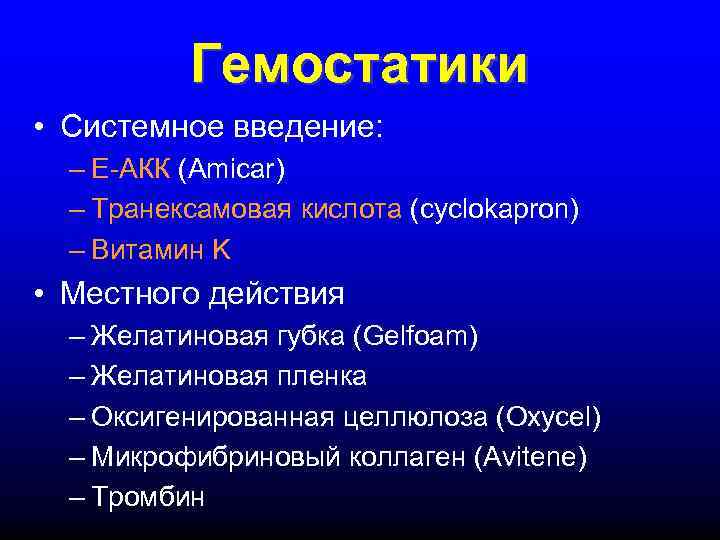 Гемостатики

• Системное введение:
– Е-АКК (Amicar)
– Транексамовая кислота (cyclokapron)
– Витамин К
• Местного действия
– Желатиновая губка (Gelfoam)
– Желатиновая пленка
– Оксигенированная целлюлоза (Oxycel)
– Микрофибриновый коллаген (Avitene)
– Тромбин